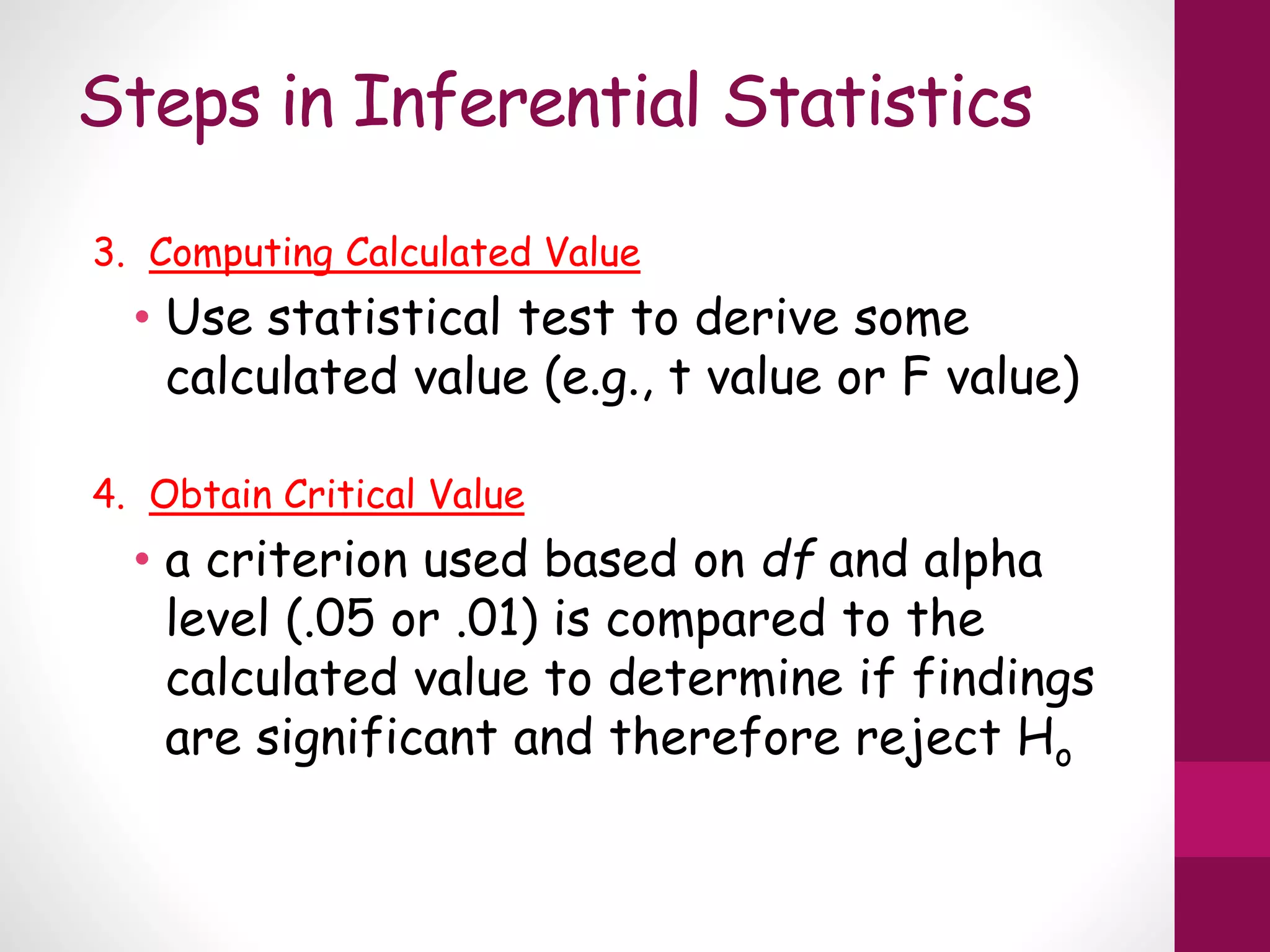 Steps in Inferential Statistics

3. Computing Calculated Value

• Use statistical test to derive some calculated value (e.g., t value or F value)

4. Obtain Critical Value

• a criterion used based on df and alpha level (.05 or .01) is compared to the calculated value to determine if findings are significant and therefore reject $H_o$